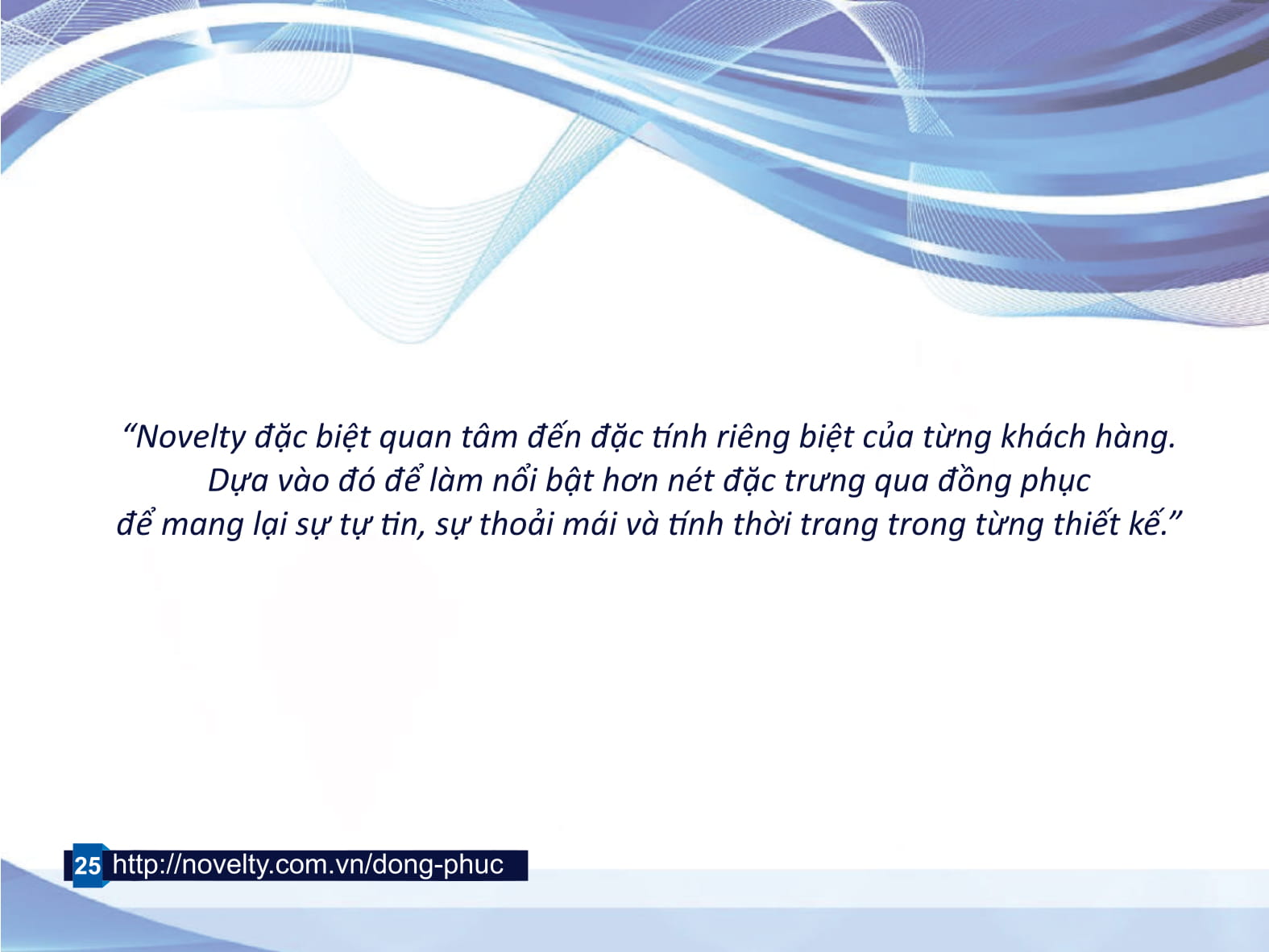 “Novelty đặc biệt quan tâm đến đặc tính riêng biệt của từng khách hàng. Dựa vào đó để làm nổi bật hơn nét đặc trưng qua đồng phục để mang lại sự tự tin, sự thoải mái và tính thời trang trong từng thiết kế.”

25 http://novelty.com.vn/dong-phuc